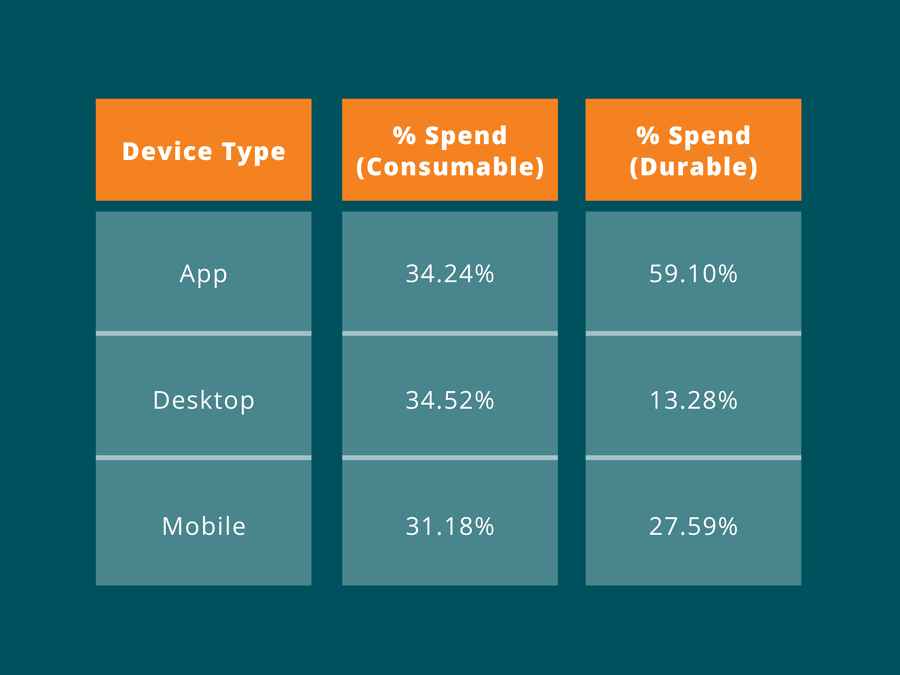 | Device Type | % Spend (Consumable) | % Spend (Durable) |
|---|---|---|
| App | 34.24% | 59.10% |
| Desktop | 34.52% | 13.28% |
| Mobile | 31.18% | 27.59% |